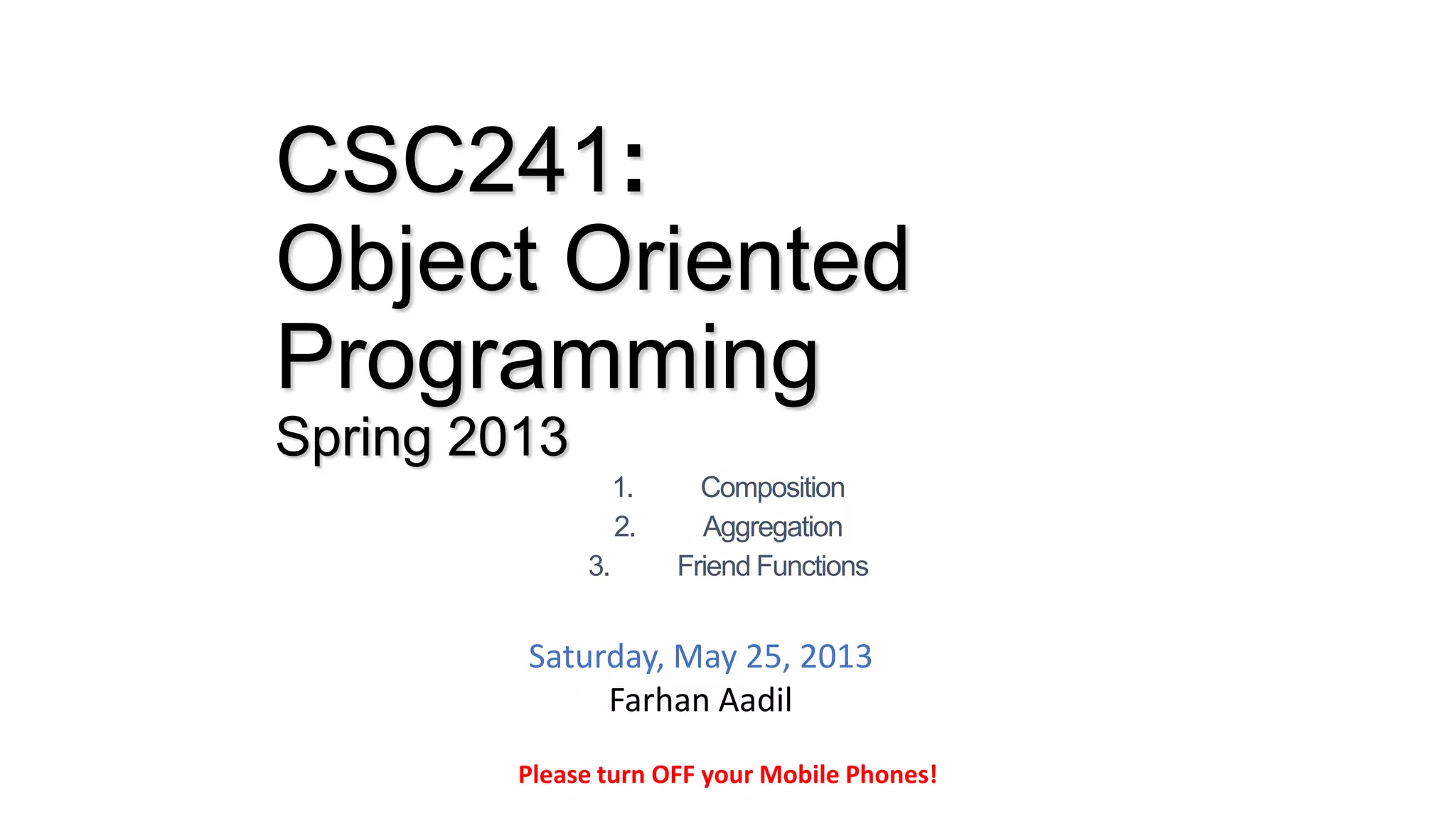 CSC241:
Object Oriented Programming
Spring 2013

1. Composition
2. Aggregation
3. Friend Functions

Saturday, May 25, 2013
Farhan Aadil

Please turn OFF your Mobile Phones!